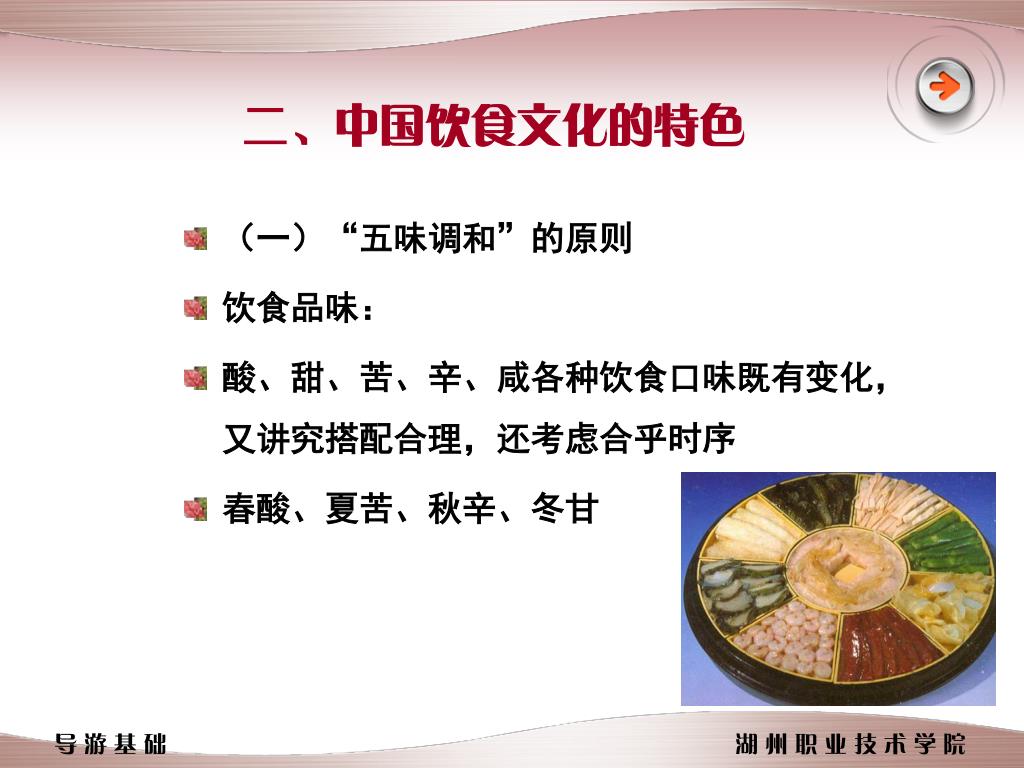 二、中国饮食文化的特色

（一）“五味调和”的原则

饮食品味：

酸、甜、苦、辛、咸各种饮食口味既有变化，又讲究搭配合理，还考虑合乎时序

春酸、夏苦、秋辛、冬甘

导游基础

湖州职业技术学院